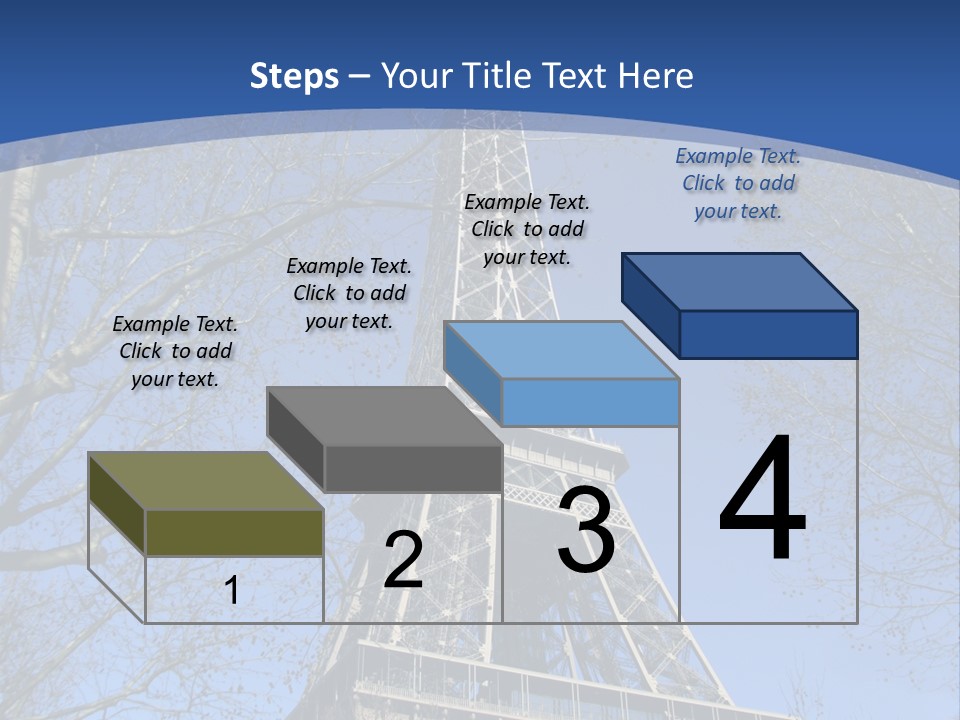 Steps – Your Title Text Here

Example Text. Click to add your text.

Example Text. Click to add your text.

Example Text. Click to add your text.

Example Text. Click to add your text.

1

2

3

4